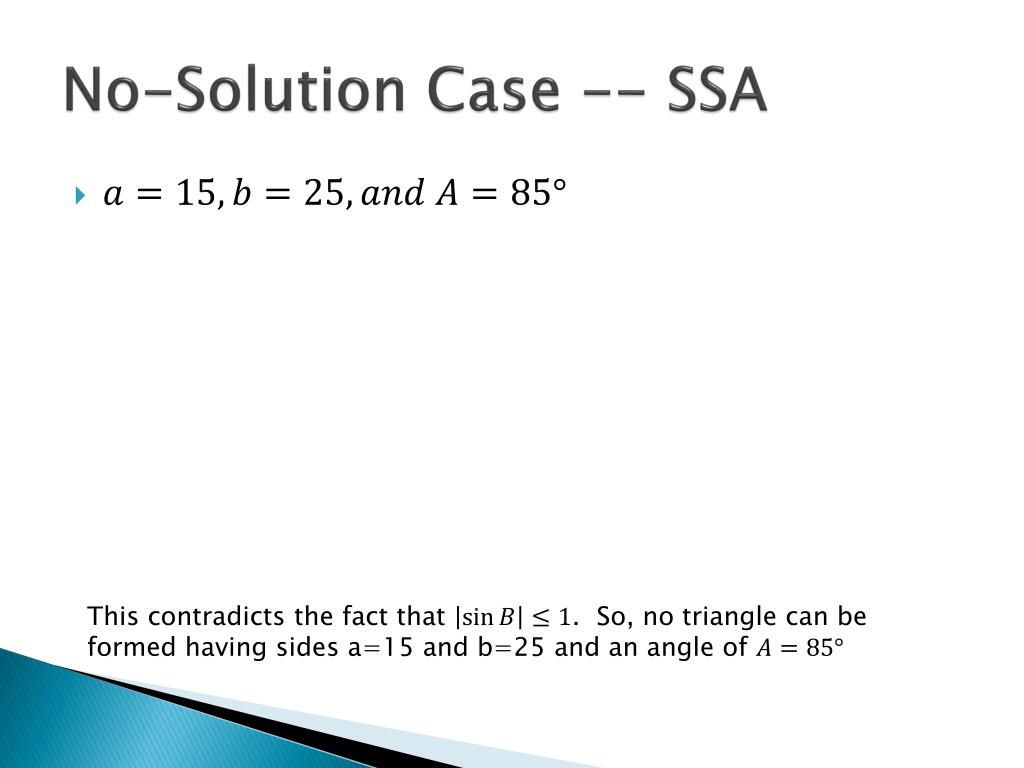 No-Solution Case -- SSA

$a = 15, b = 25, and\ A = 85°$

This contradicts the fact that $|\sin B| \leq 1$. So, no triangle can be formed having sides a=15 and b=25 and an angle of $A = 85°$